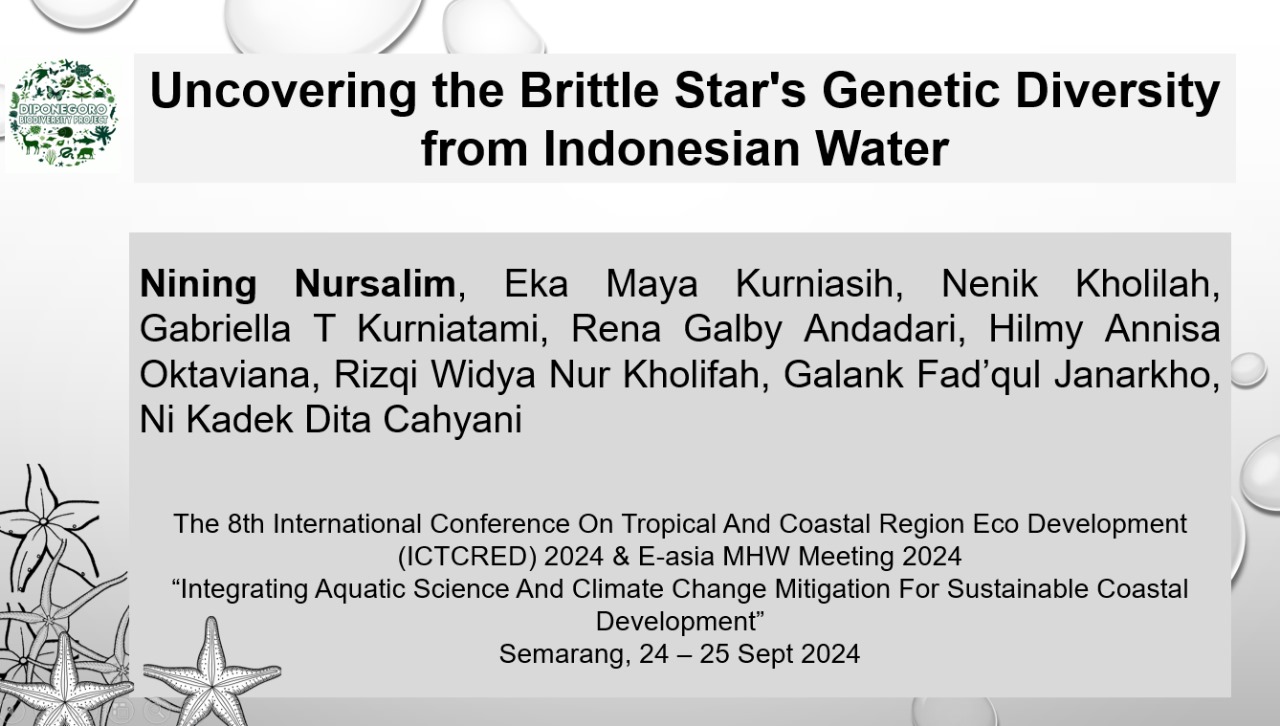 DIPONEGORO BIODIVERSITY PROJECT

Uncovering the Brittle Star's Genetic Diversity from Indonesian Water

Nining Nursalim, Eka Maya Kurniasih, Nenik Kholilah, Gabriella T Kurniatami, Rena Galby Andadari, Hilmy Annisa Oktaviana, Rizqi Widya Nur Kholifah, Galank Fad'qul Janarkho, Ni Kadek Dita Cahyani

The 8th International Conference On Tropical And Coastal Region Eco Development (ICTCRED) 2024 & E-asia MHW Meeting 2024
"Integrating Aquatic Science And Climate Change Mitigation For Sustainable Coastal Development"
Semarang, 24 – 25 Sept 2024